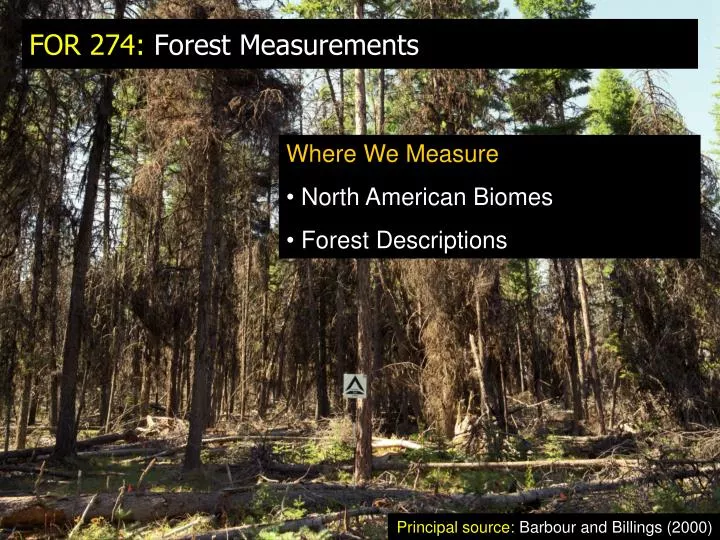 FOR 274: Forest Measurements

Where We Measure

• North American Biomes

• Forest Descriptions

Principal source: Barbour and Billings (2000)